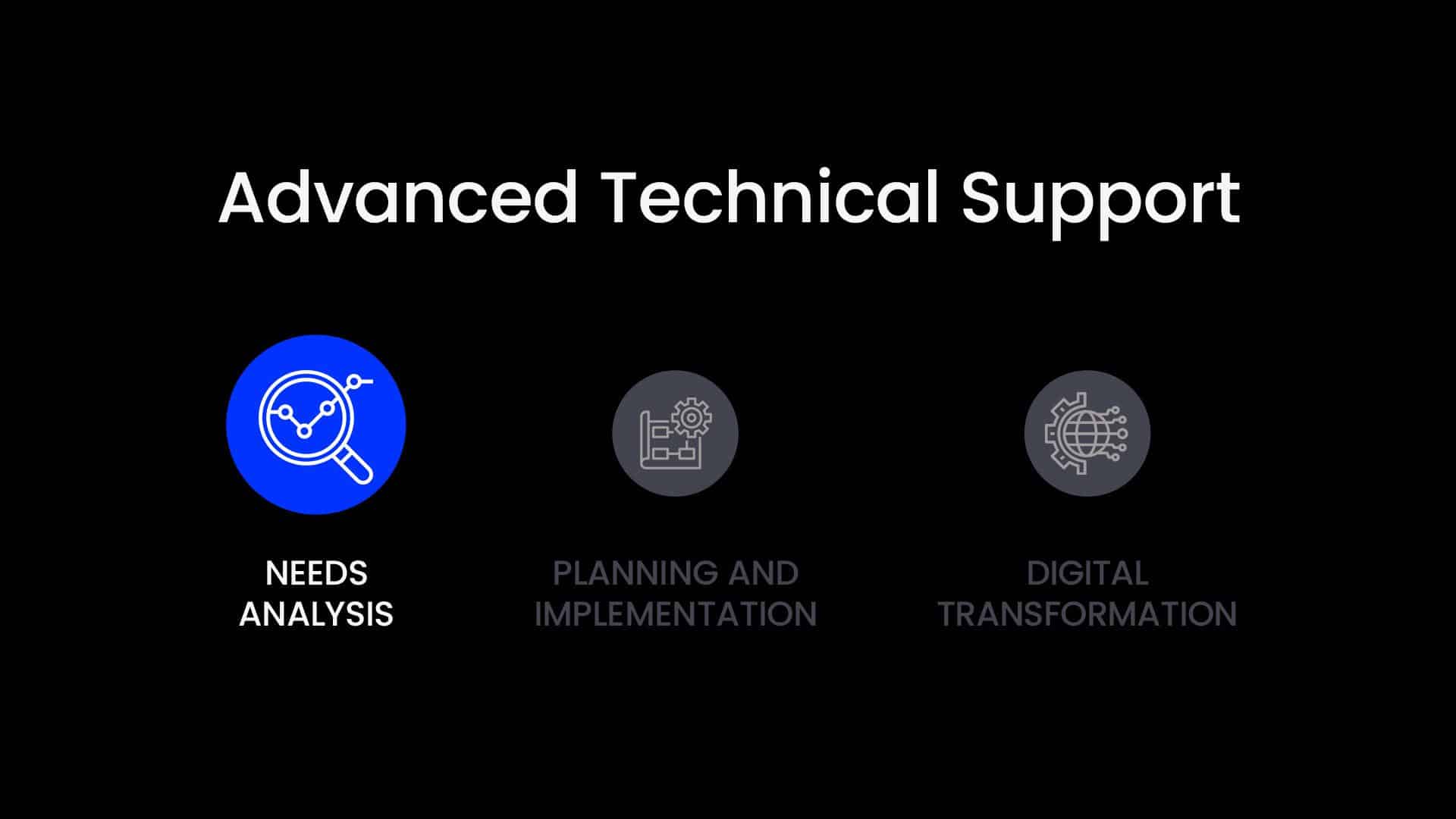 Advanced Technical Support

NEEDS ANALYSIS

PLANNING AND IMPLEMENTATION

DIGITAL TRANSFORMATION